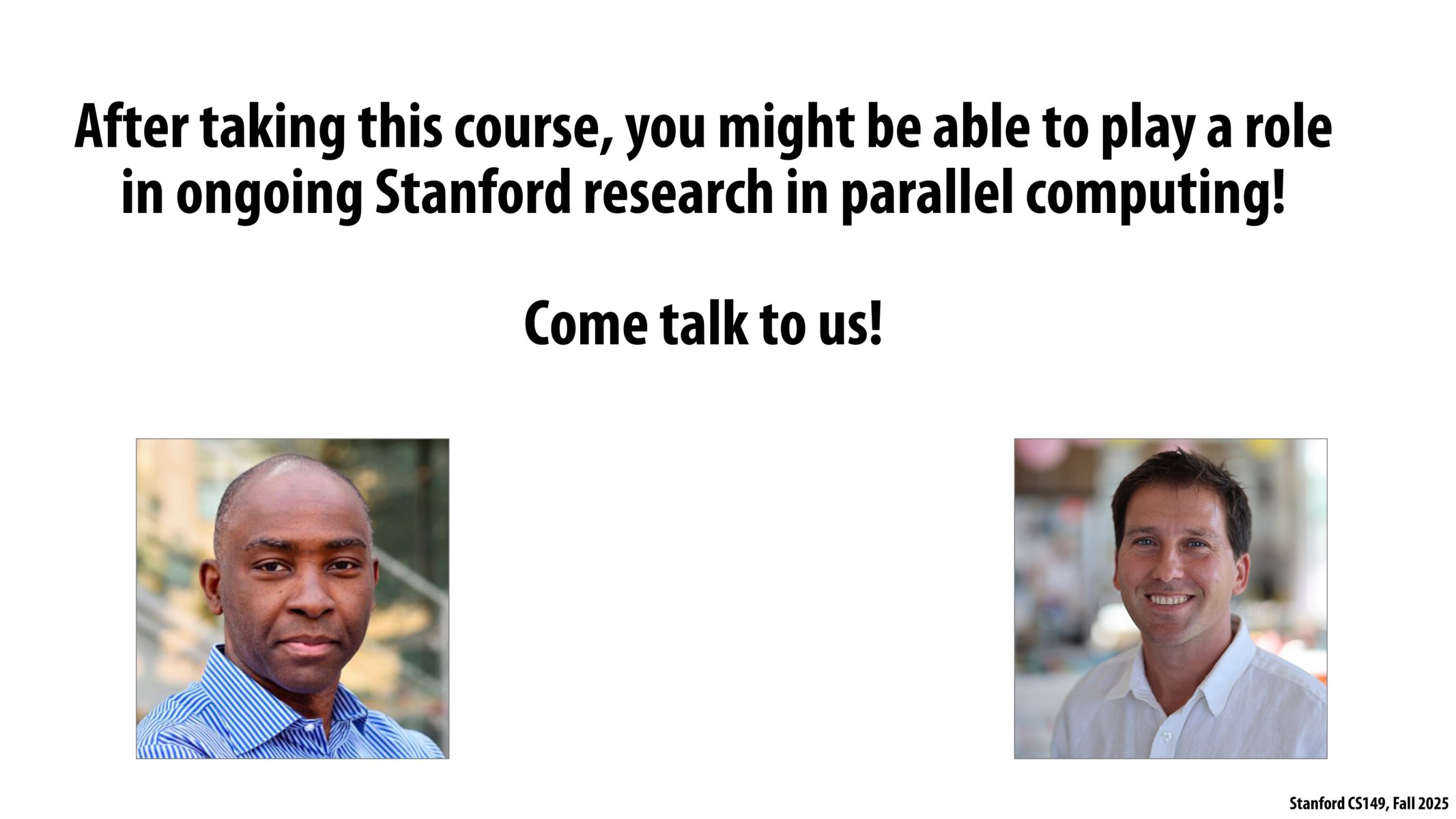 After taking this course, you might be able to play a role in ongoing Stanford research in parallel computing!

Come talk to us!

Stanford CS149, Fall 2025